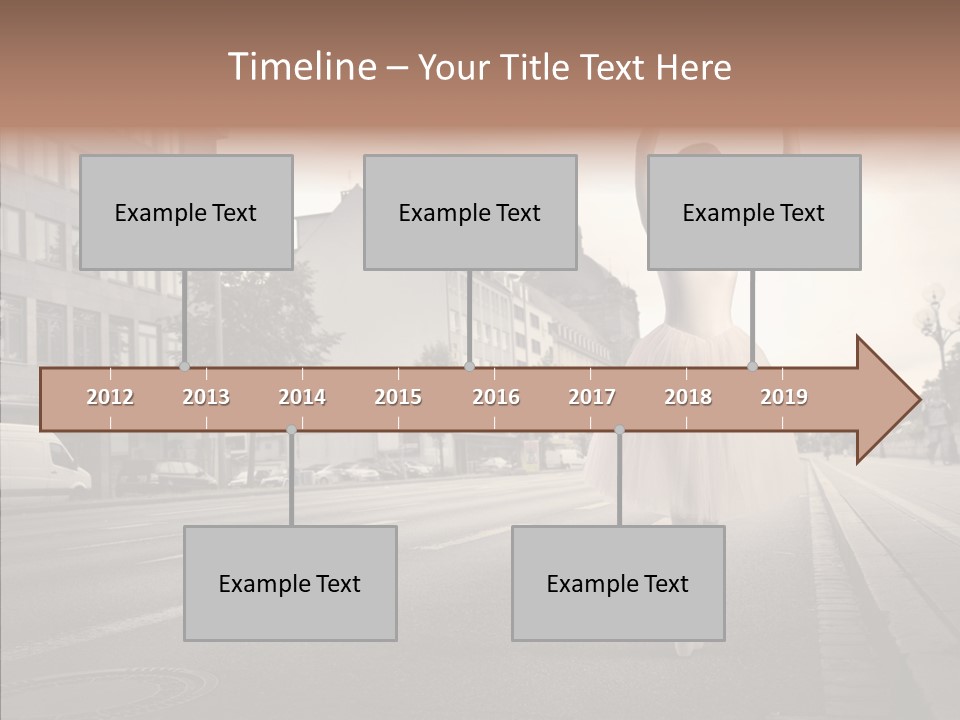 Timeline – Your Title Text Here

Example Text

Example Text

Example Text

2012 2013 2014 2015 2016 2017 2018 2019

Example Text

Example Text